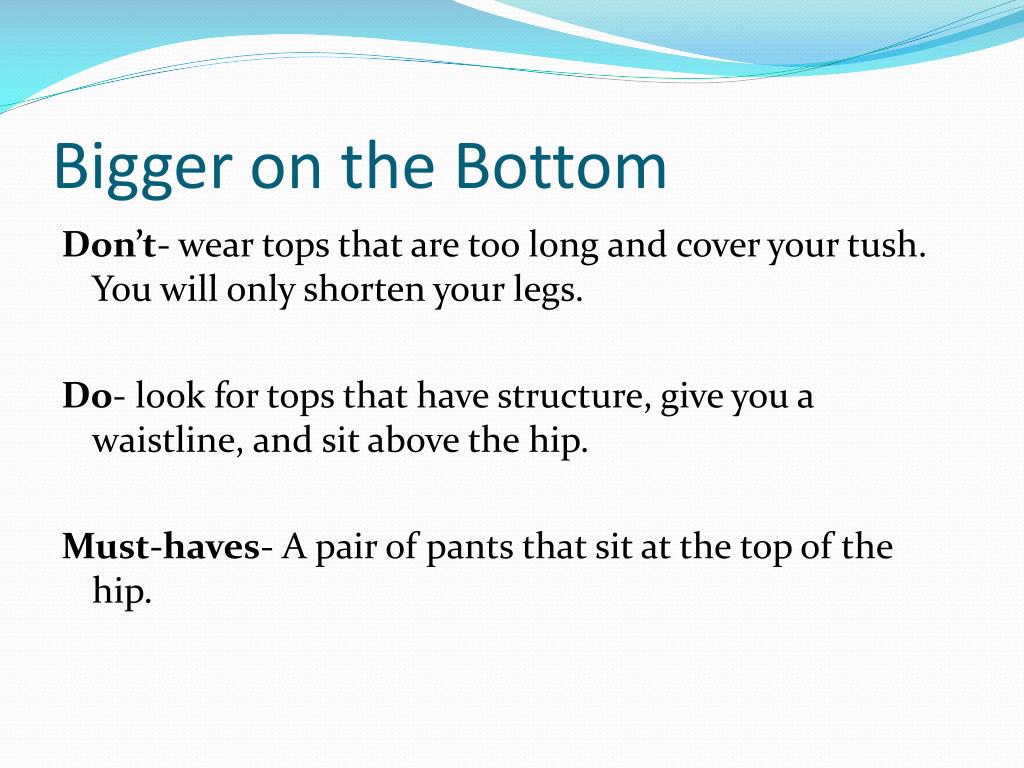 Bigger on the Bottom

Don't- wear tops that are too long and cover your tush. You will only shorten your legs.

Do- look for tops that have structure, give you a waistline, and sit above the hip.

Must-haves- A pair of pants that sit at the top of the hip.